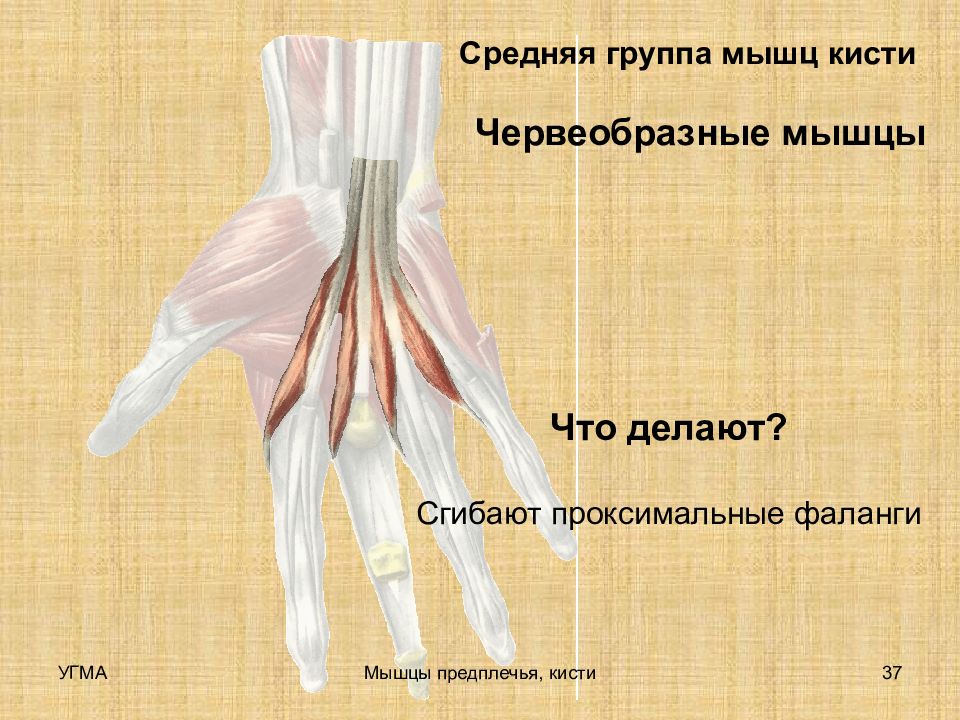 Средняя группа мышц кисти

Червеобразные мышцы

Что делают?

Сгибают проксимальные фаланги

УГМА

Мышцы предплечья, кисти

37